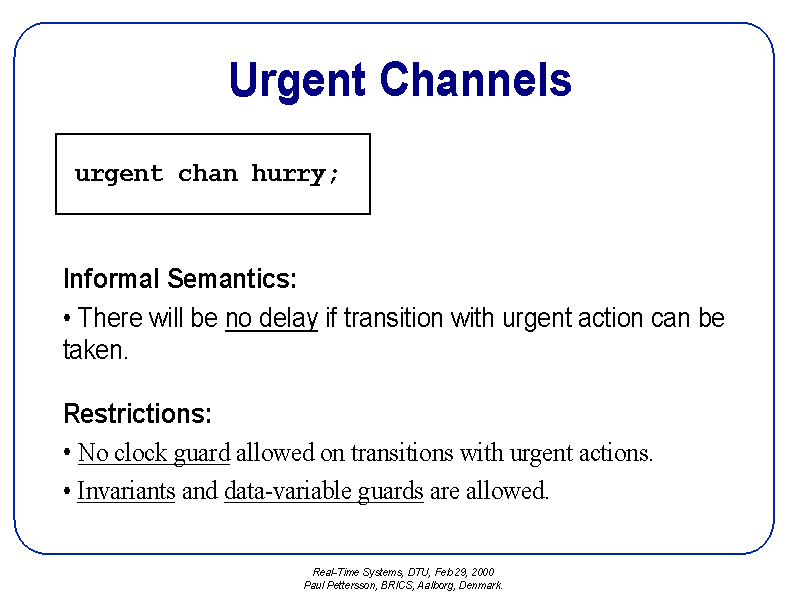 Urgent Channels

urgent chan hurry;

Informal Semantics:

• There will be no delay if transition with urgent action can be taken.

Restrictions:

• No clock guard allowed on transitions with urgent actions.

• Invariants and data-variable guards are allowed.

Real-Time Systems, DTU, Feb 29, 2000
Paul Pettersson, BRICS, Aalborg, Denmark.